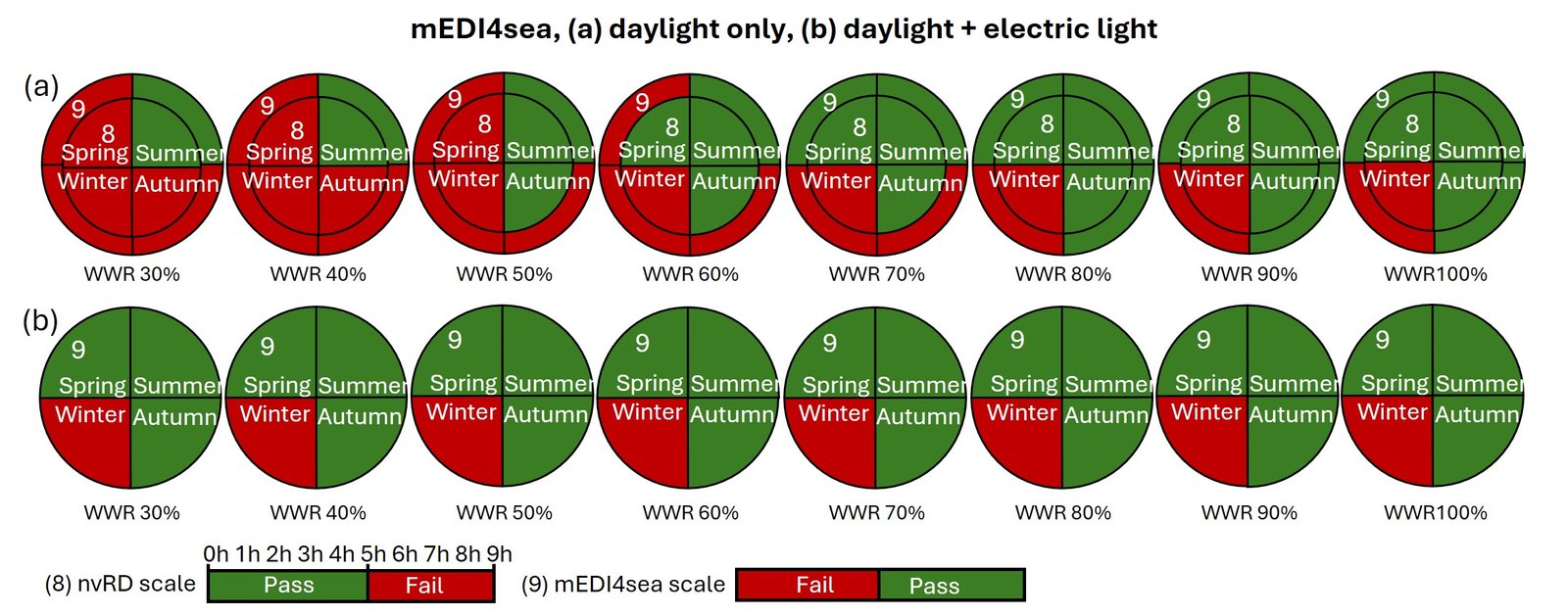 mEDI4sea, (a) daylight only, (b) daylight + electric light

(a)

9 8 Spring Summer Winter Autumn
WWR 30%

9 8 Spring Summer Winter Autumn
WWR 40%

9 8 Spring Summer Winter Autumn
WWR 50%

9 8 Spring Summer Winter Autumn
WWR 60%

9 8 Spring Summer Winter Autumn
WWR 70%

9 8 Spring Summer Winter Autumn
WWR 80%

9 8 Spring Summer Winter Autumn
WWR 90%

9 8 Spring Summer Winter Autumn
WWR100%

(b)

9 Spring Summer Winter Autumn
WWR 30%

9 Spring Summer Winter Autumn
WWR 40%

9 Spring Summer Winter Autumn
WWR 50%

9 Spring Summer Winter Autumn
WWR 60%

9 Spring Summer Winter Autumn
WWR 70%

9 Spring Summer Winter Autumn
WWR 80%

9 Spring Summer Winter Autumn
WWR 90%

9 Spring Summer Winter Autumn
WWR100%

0h 1h 2h 3h 4h 5h 6h 7h 8h 9h
(8) nvRD scale Pass Fail
(9) mEDI4sea scale Fail Pass